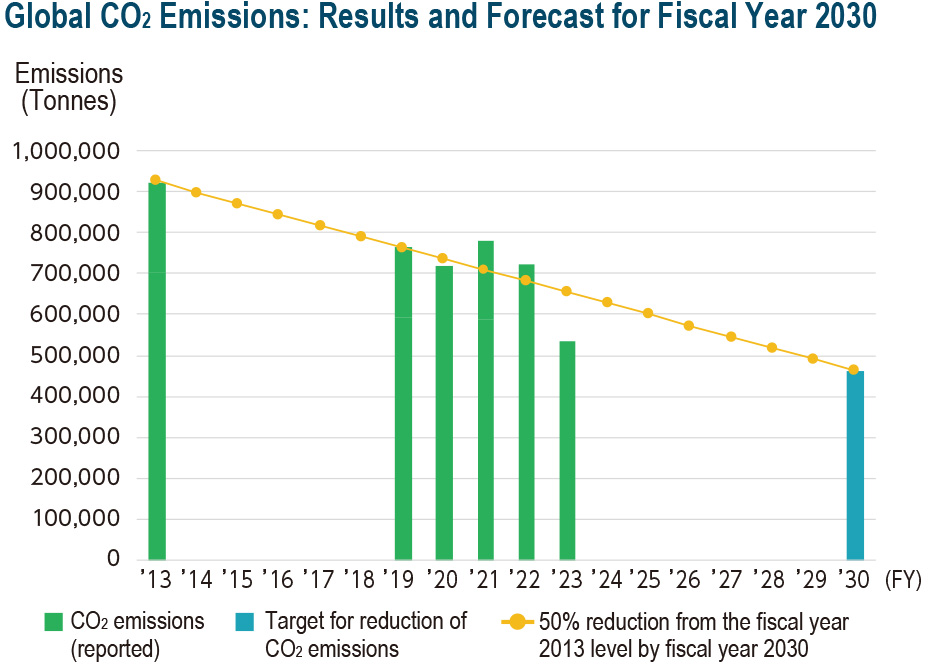 Global $CO_2$ Emissions: Results and Forecast for Fiscal Year 2030

Emissions (Tonnes)

1,000,000
900,000
800,000
700,000
600,000
500,000
400,000
300,000
200,000
100,000
0

'13 '14 '15 '16 '17 '18 '19 '20 '21 '22 '23 '24 '25 '26 '27 '28 '29 '30 (FY)

$CO_2$ emissions (reported)
Target for reduction of $CO_2$ emissions
50% reduction from the fiscal year 2013 level by fiscal year 2030